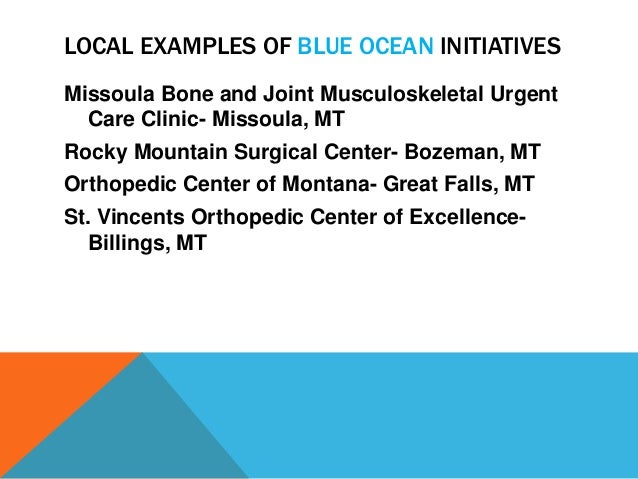 LOCAL EXAMPLES OF BLUE OCEAN INITIATIVES

Missoula Bone and Joint Musculoskeletal Urgent Care Clinic- Missoula, MT

Rocky Mountain Surgical Center- Bozeman, MT

Orthopedic Center of Montana- Great Falls, MT

St. Vincents Orthopedic Center of Excellence- Billings, MT